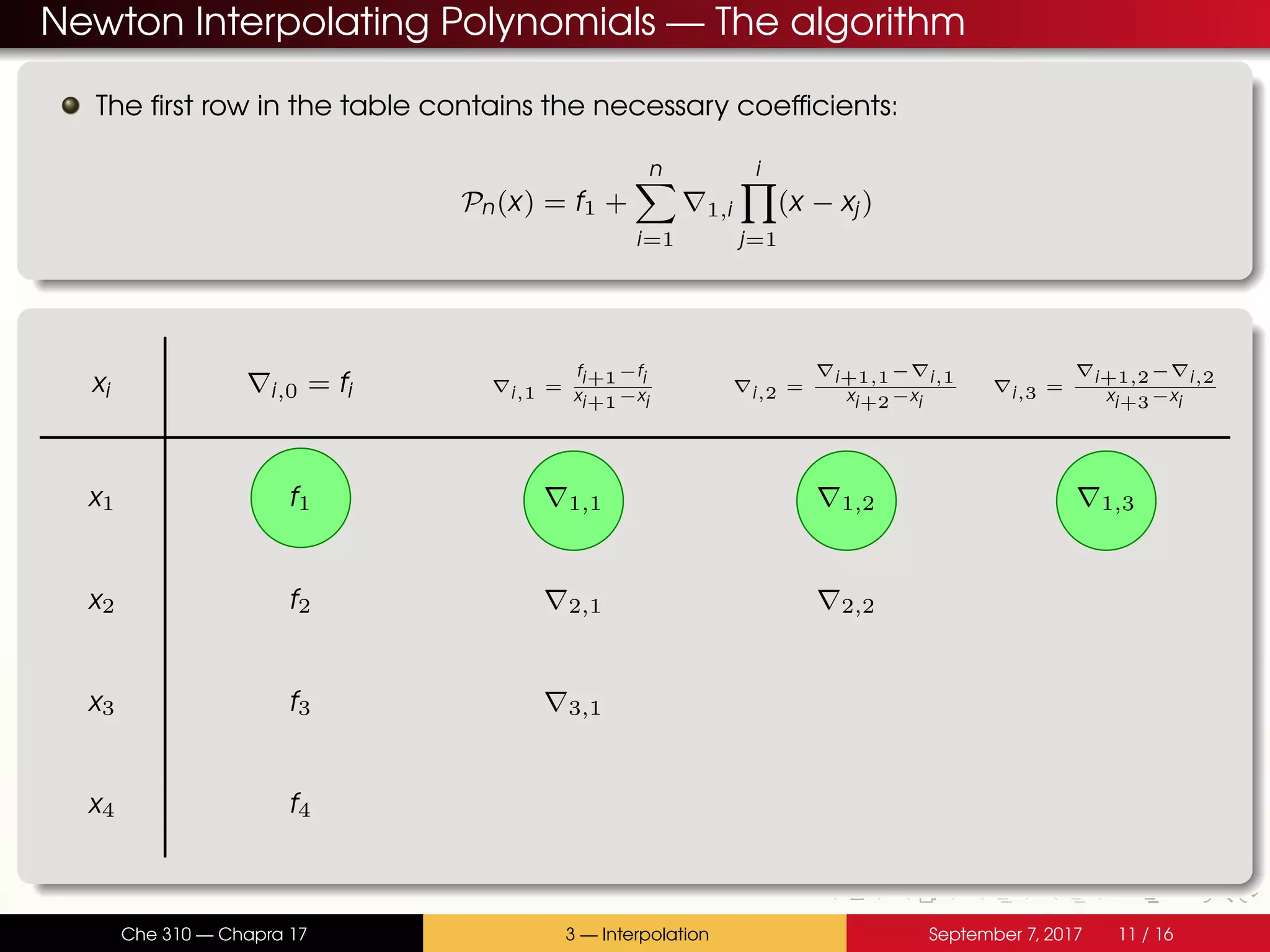 Newton Interpolating Polynomials — The algorithm

The first row in the table contains the necessary coefficients:

$$\mathcal{P}_n(x) = f_1 + \sum_{i=1}^{n} \nabla_{1,i} \prod_{j=1}^{i} (x - x_j)$$

| $x_i$ | $\nabla_{i,0} = f_i$ | $\nabla_{i,1} = \frac{f_{i+1} - f_i}{x_{i+1} - x_i}$ | $\nabla_{i,2} = \frac{\nabla_{i+1,1} - \nabla_{i,1}}{x_{i+2} - x_i}$ | $\nabla_{i,3} = \frac{\nabla_{i+1,2} - \nabla_{i,2}}{x_{i+3} - x_i}$ |
|---|---|---|---|---|
| $x_1$ | $f_1$ | $\nabla_{1,1}$ | $\nabla_{1,2}$ | $\nabla_{1,3}$ |
| $x_2$ | $f_2$ | $\nabla_{2,1}$ | $\nabla_{2,2}$ | |
| $x_3$ | $f_3$ | $\nabla_{3,1}$ | | |
| $x_4$ | $f_4$ | | | |

Che 310 — Chapra 17    3 — Interpolation    September 7, 2017    11 / 16